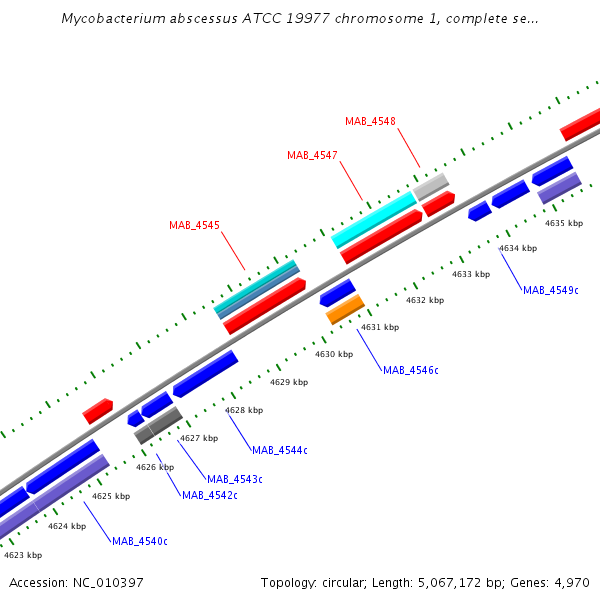 Mycobacterium abscessus ATCC 19977 chromosome 1, complete se...

MAB_4548

MAB_4547

MAB_4545

4635 kbp

4634 kbp

4633 kbp

MAB_4549c

4632 kbp

4631 kbp

4630 kbp

MAB_4546c

4629 kbp

4628 kbp

4627 kbp

MAB_4544c

4626 kbp

MAB_4543c

MAB_4542c

4625 kbp

4624 kbp

MAB_4540c

4623 kbp

Accession: NC_010397

Topology: circular; Length: 5,067,172 bp; Genes: 4,970